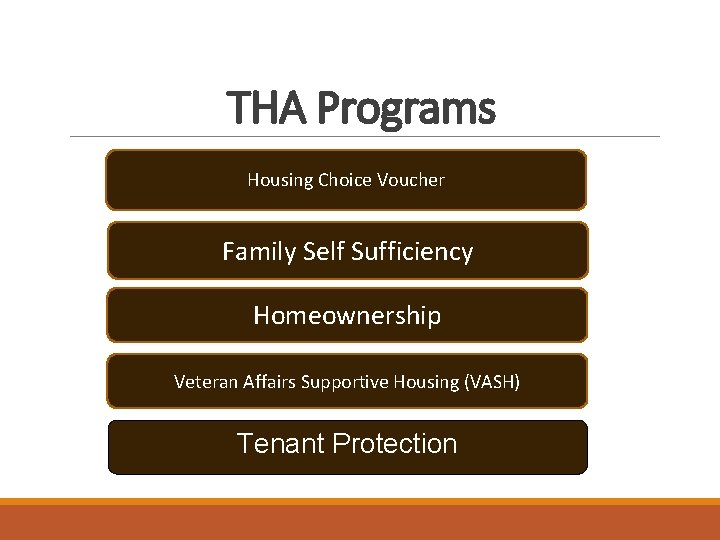 THA Programs

Housing Choice Voucher

Family Self Sufficiency

Homeownership

Veteran Affairs Supportive Housing (VASH)

Tenant Protection